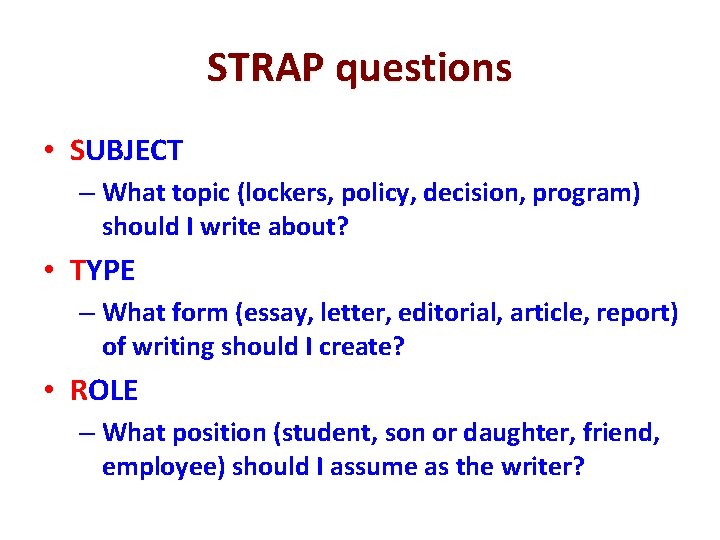 STRAP questions

• SUBJECT
– What topic (lockers, policy, decision, program) should I write about?
• TYPE
– What form (essay, letter, editorial, article, report) of writing should I create?
• ROLE
– What position (student, son or daughter, friend, employee) should I assume as the writer?